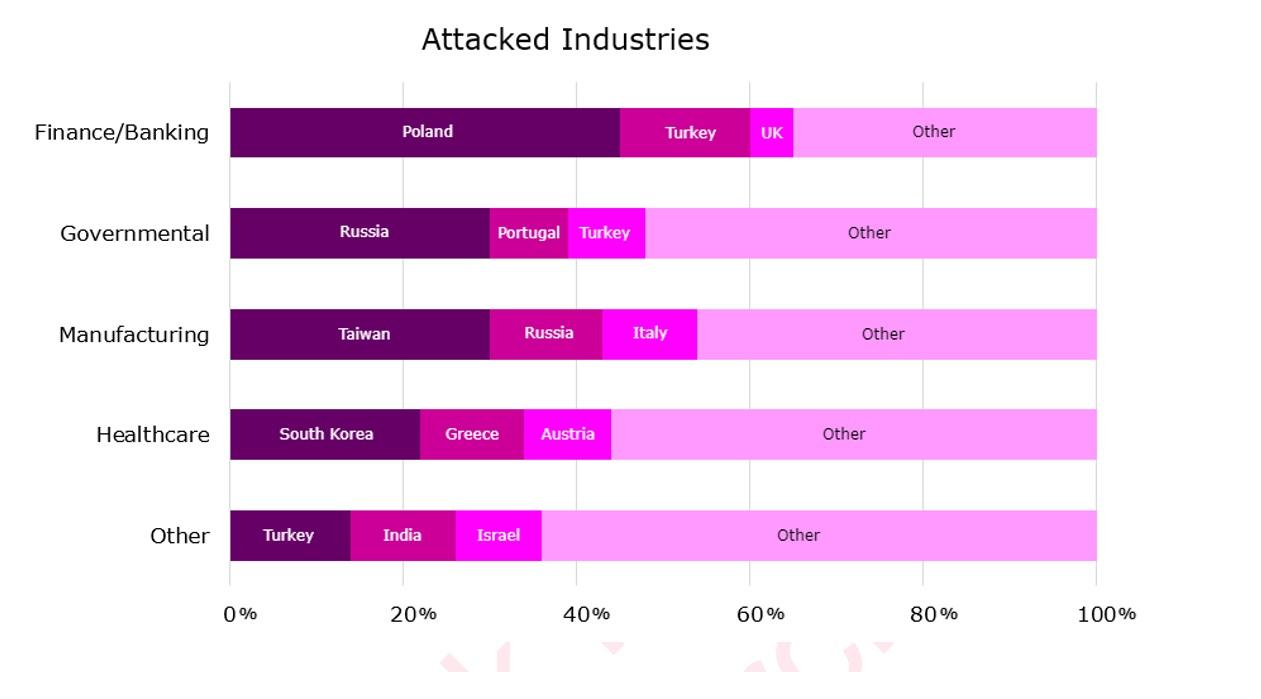 Attacked Industries

Finance/Banking
Poland
Turkey
UK
Other

Governmental
Russia
Portugal
Turkey
Other

Manufacturing
Taiwan
Russia
Italy
Other

Healthcare
South Korea
Greece
Austria
Other

Other
Turkey
India
Israel
Other

0%
20%
40%
60%
80%
100%